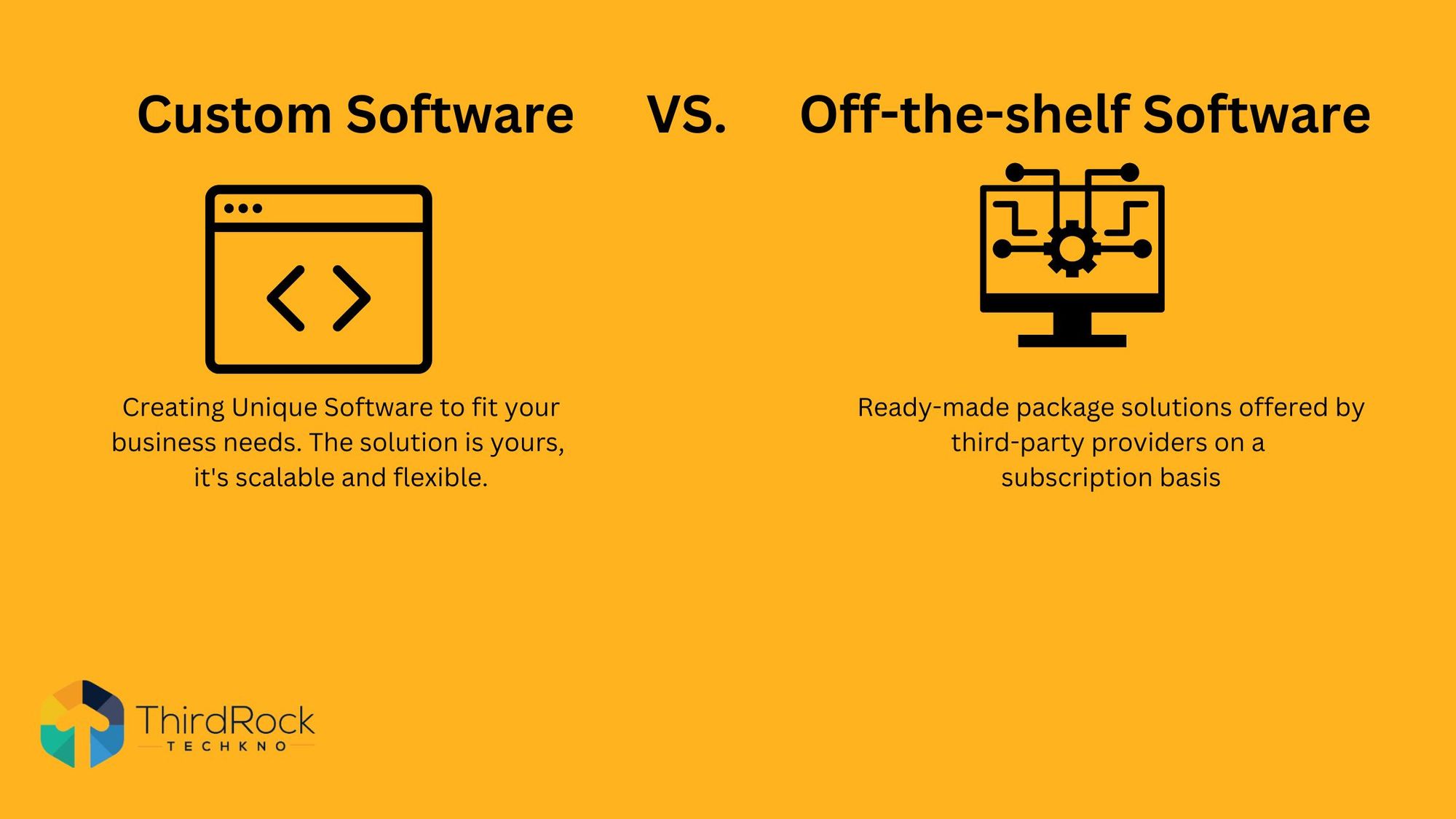 Custom Software VS. Off-the-shelf Software

Creating Unique Software to fit your business needs. The solution is yours, it's scalable and flexible.

Ready-made package solutions offered by third-party providers on a subscription basis

ThirdRock
TECHKNO